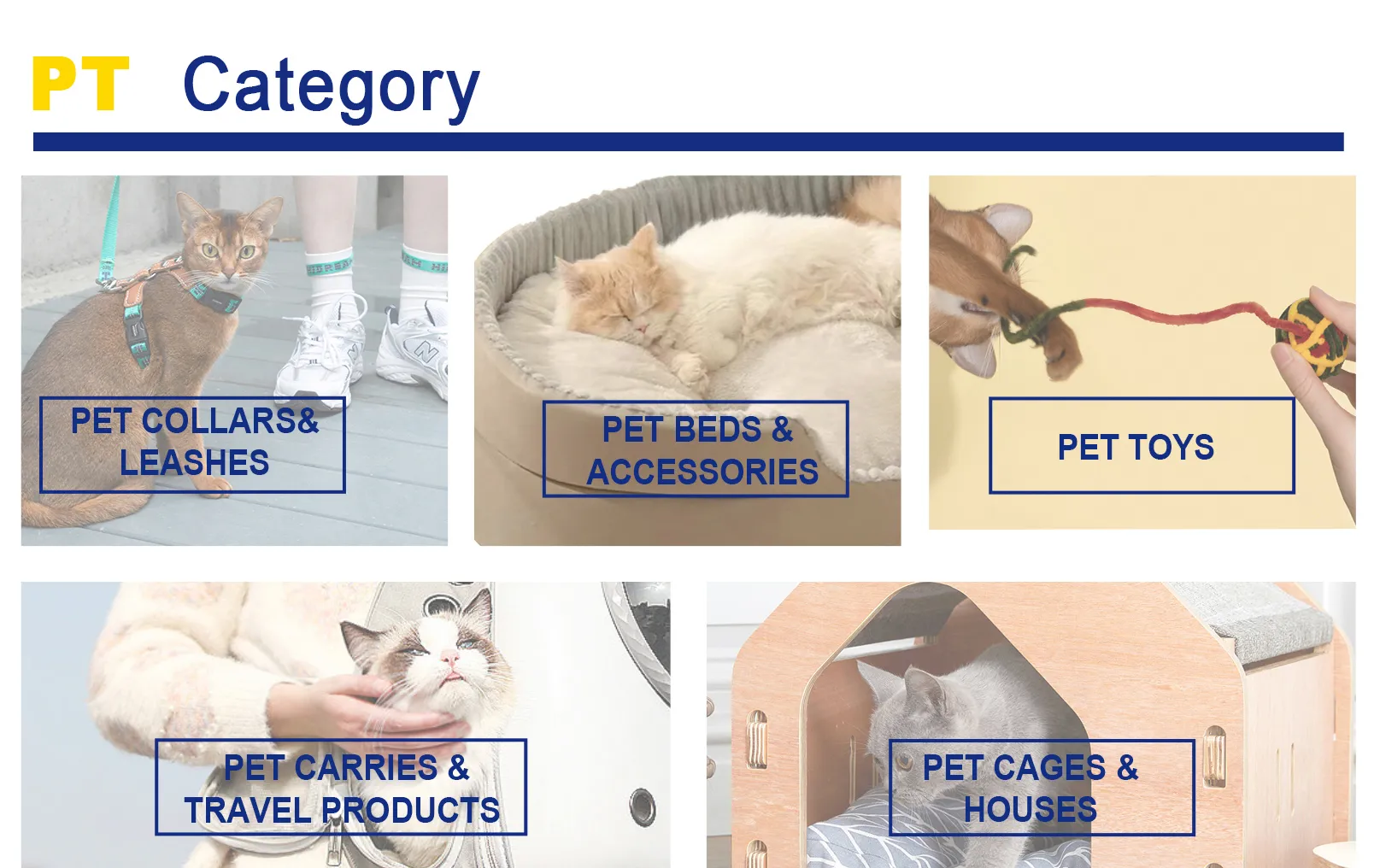 PT Category

PET COLLARS& LEASHES

PET BEDS & ACCESSORIES

PET TOYS

PET CARRIES & TRAVEL PRODUCTS

PET CAGES & HOUSES